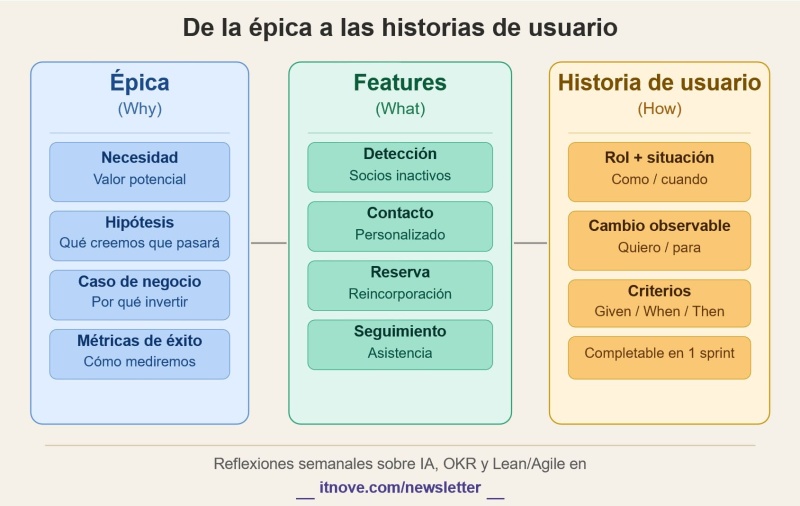 De la épica a las historias de usuario

Épica
(Why)

Necesidad
Valor potencial

Hipótesis
Qué creemos que pasará

Caso de negocio
Por qué invertir

Métricas de éxito
Cómo mediremos

Features
(What)

Detección
Socios inactivos

Contacto
Personalizado

Reserva
Reincorporación

Seguimiento
Asistencia

Historia de usuario
(How)

Rol + situación
Como / cuando

Cambio observable
Quiero / para

Criterios
Given / When / Then

Completable en 1 sprint

Reflexiones semanales sobre IA, OKR y Lean/Agile en
__ itnove.com/newsletter __